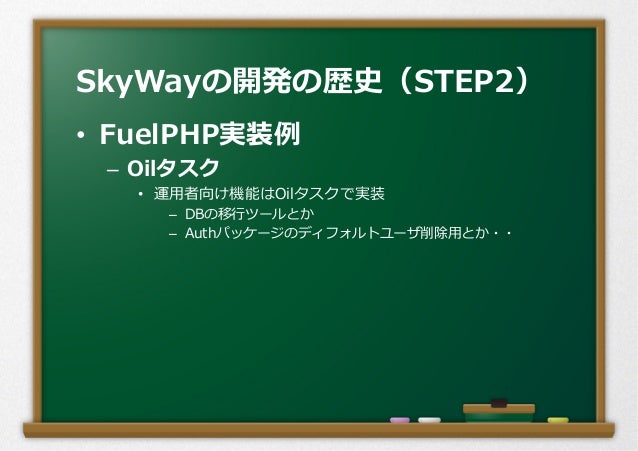 SkyWayの開発の歴史（STEP2）

• FuelPHP実装例
  – Oilタスク
    • 運用者向け機能はOilタスクで実装
      – DBの移行ツールとか
      – Authパッケージのディフォルトユーザ削除用とか・・